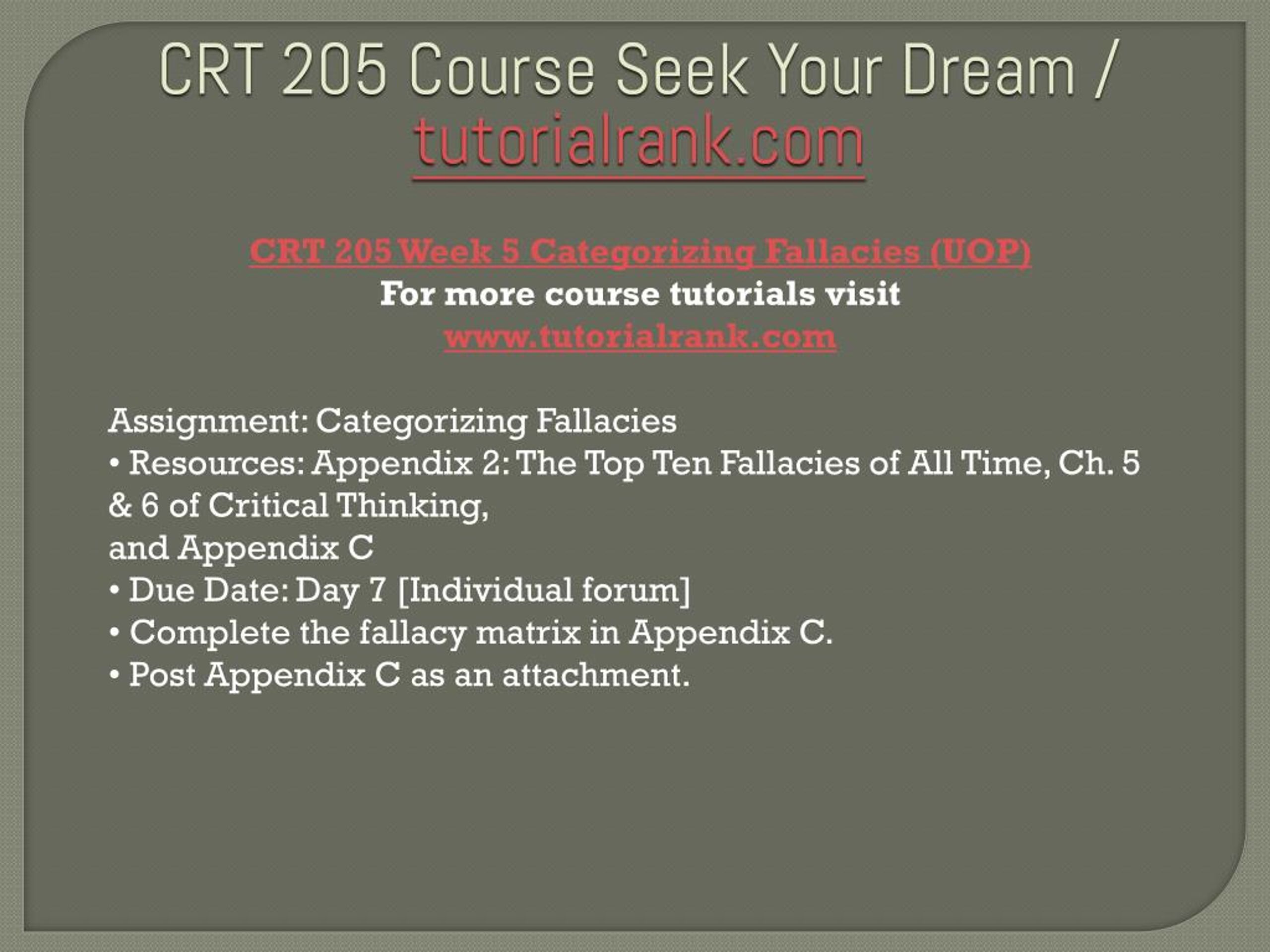 CRT 205 Course Seek Your Dream / tutorialrank.com

CRT 205 Week 5 Categorizing Fallacies (UOP)
For more course tutorials visit
www.tutorialrank.com

Assignment: Categorizing Fallacies
• Resources: Appendix 2: The Top Ten Fallacies of All Time, Ch. 5 & 6 of Critical Thinking,
and Appendix C
• Due Date: Day 7 [Individual forum]
• Complete the fallacy matrix in Appendix C.
• Post Appendix C as an attachment.